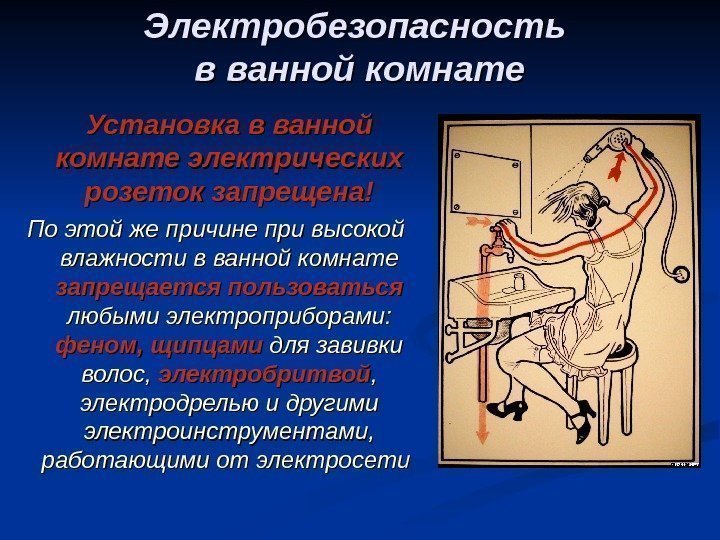 Электробезопасность в ванной комнате

Установка в ванной комнате электрических розеток запрещена!

По этой же причине при высокой влажности в ванной комнате запрещается пользоваться любыми электроприборами: феном, щипцами для завивки волос, электробритвой, электродрелью и другими электроинструментами, работающими от электросети